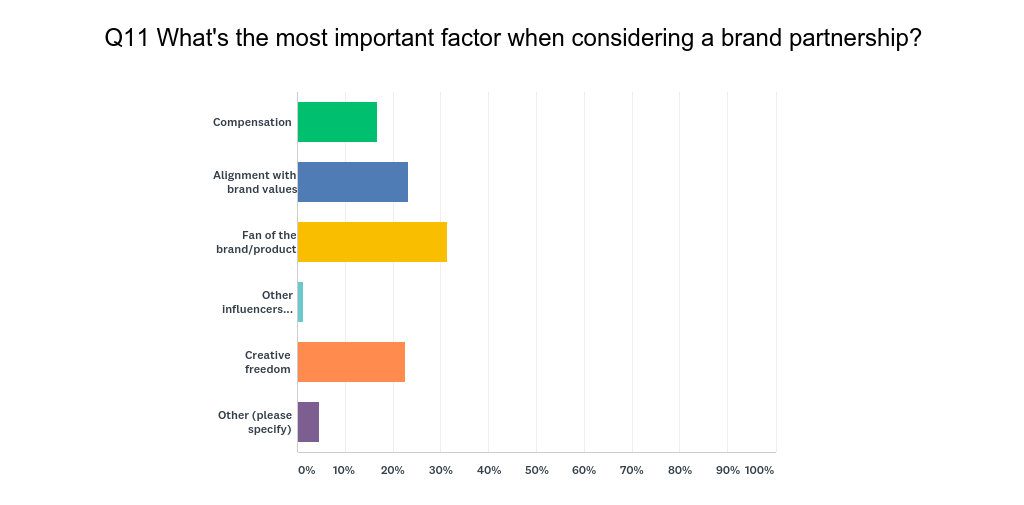 Q11 What's the most important factor when considering a brand partnership?

Compensation

Alignment with brand values

Fan of the brand/product

Other influencers...

Creative freedom

Other (please specify)

0% 10% 20% 30% 40% 50% 60% 70% 80% 90% 100%